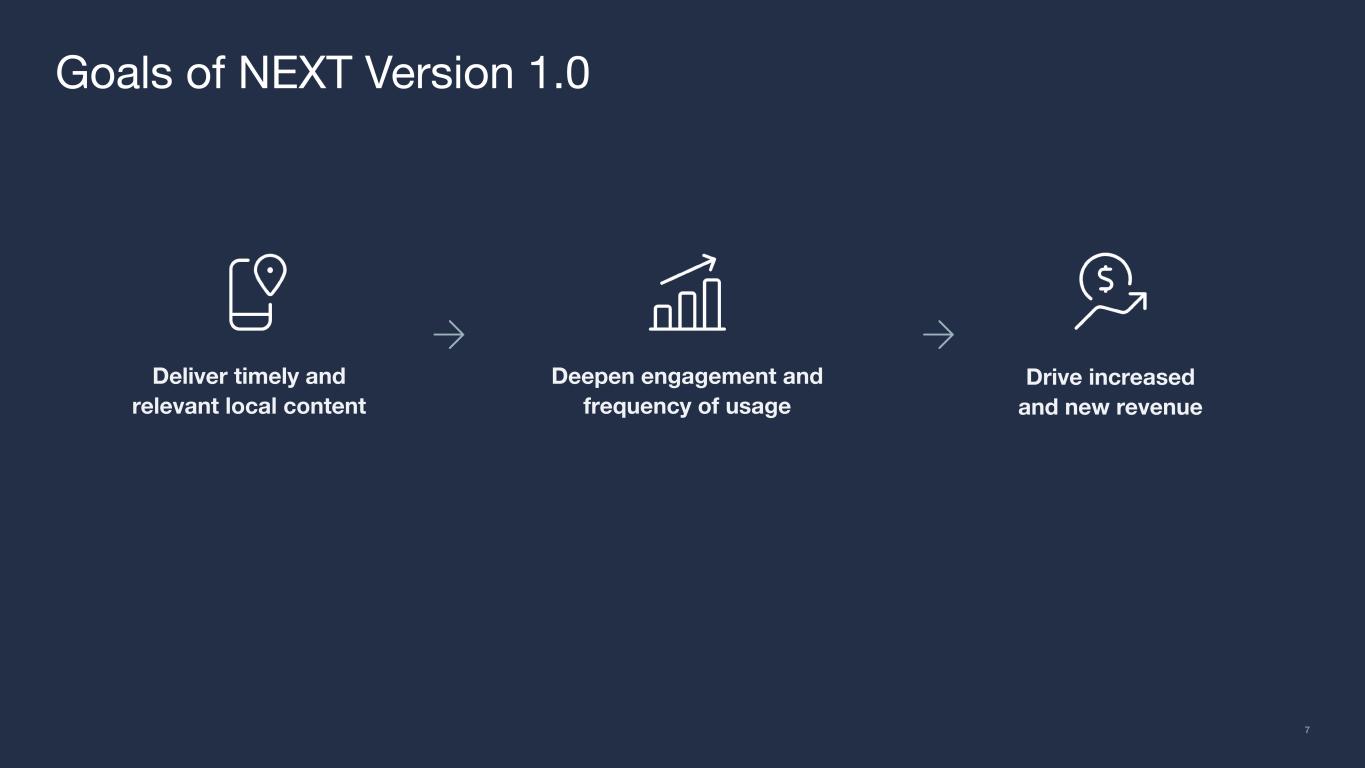 Goals of NEXT Version 1.0

Deliver timely and relevant local content

Deepen engagement and frequency of usage

Drive increased and new revenue

7